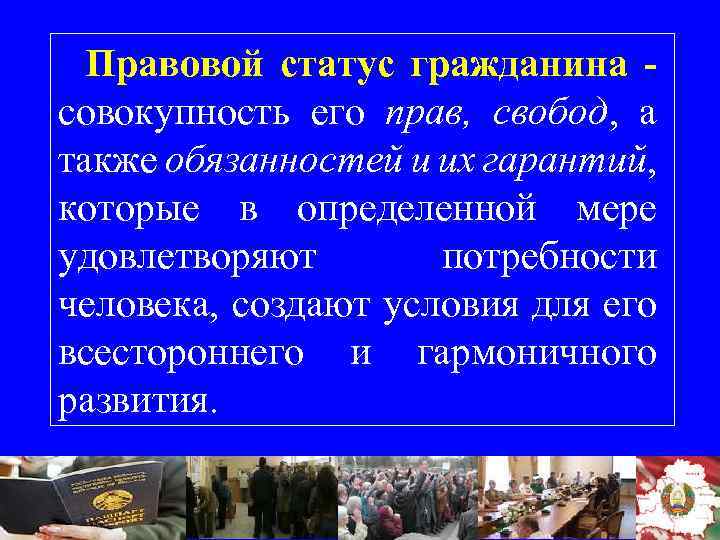 Правовой статус гражданина - совокупность его прав, свобод, а также обязанностей и их гарантий, которые в определенной мере удовлетворяют потребности человека, создают условия для его всестороннего и гармоничного развития.